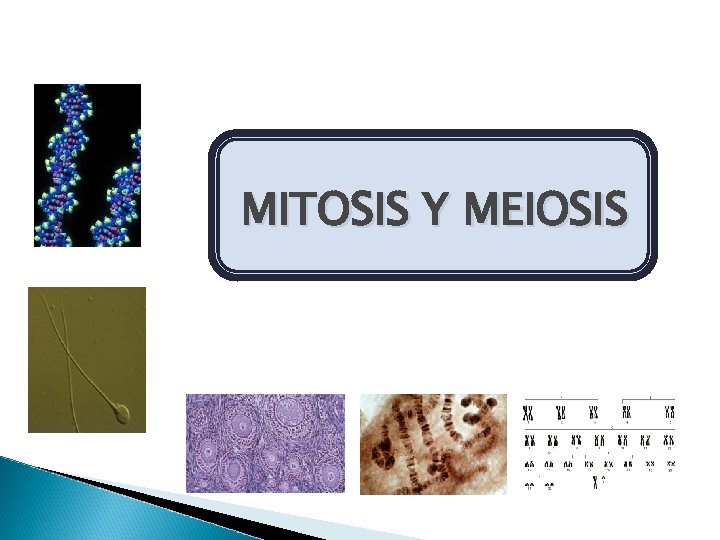 MITOSIS Y MEIOSIS